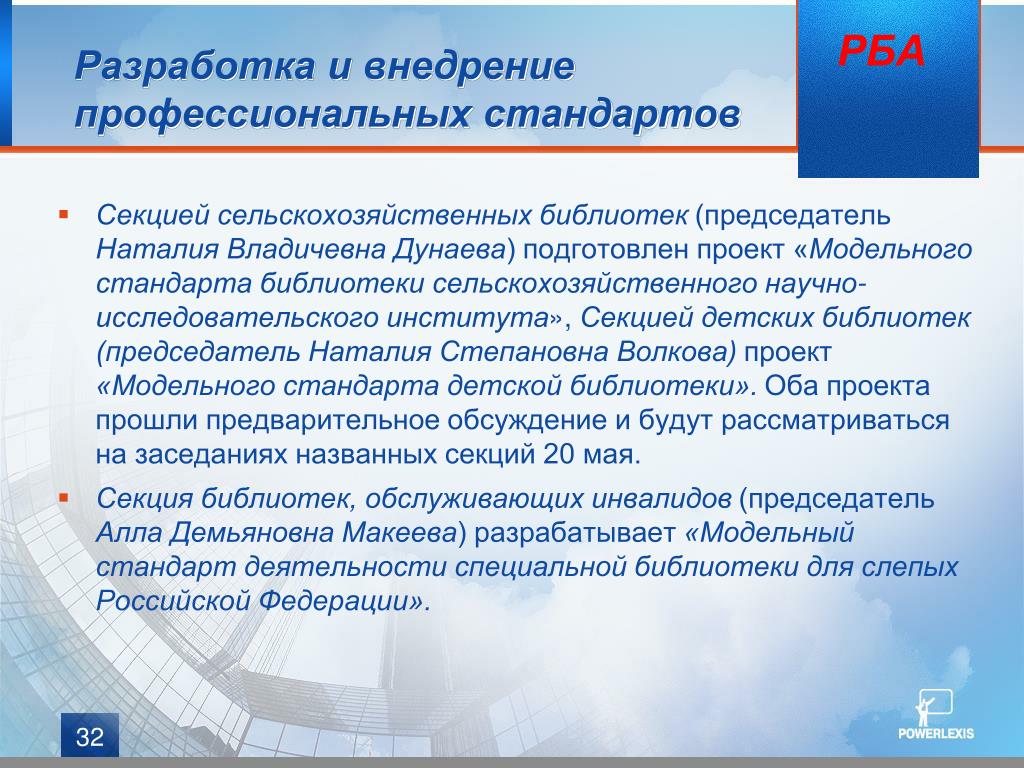 Разработка и внедрение профессиональных стандартов

РБА

▪ Секцией сельскохозяйственных библиотек (председатель Наталия Владичевна Дунаева) подготовлен проект «Модельного стандарта библиотеки сельскохозяйственного научно-исследовательского института», Секцией детских библиотек (председатель Наталия Степановна Волкова) проект «Модельного стандарта детской библиотеки». Оба проекта прошли предварительное обсуждение и будут рассматриваться на заседаниях названных секций 20 мая.

▪ Секция библиотек, обслуживающих инвалидов (председатель Алла Демьяновна Макеева) разрабатывает «Модельный стандарт деятельности специальной библиотеки для слепых Российской Федерации».

32

POWERLEXIS